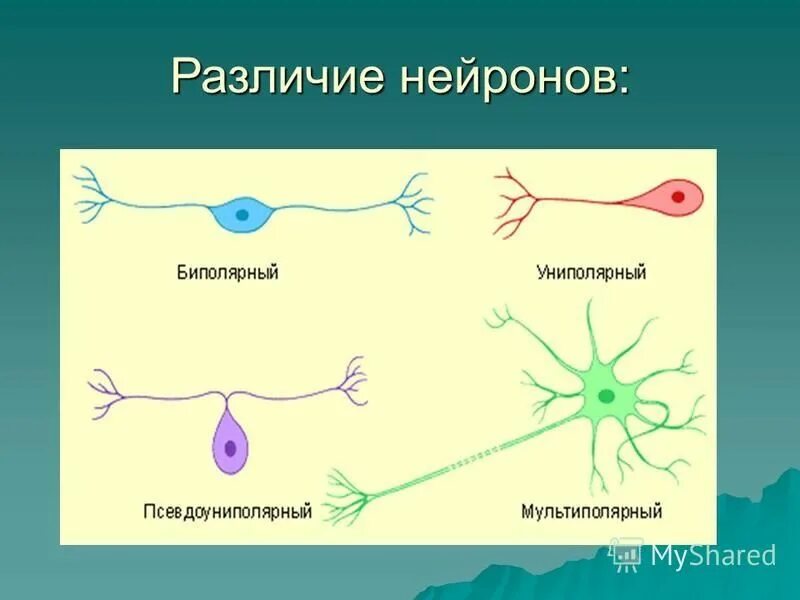 Различие нейронов:

Биполярный

Униполярный

Псевдоуниполярный

Мультиполярный

MyShared